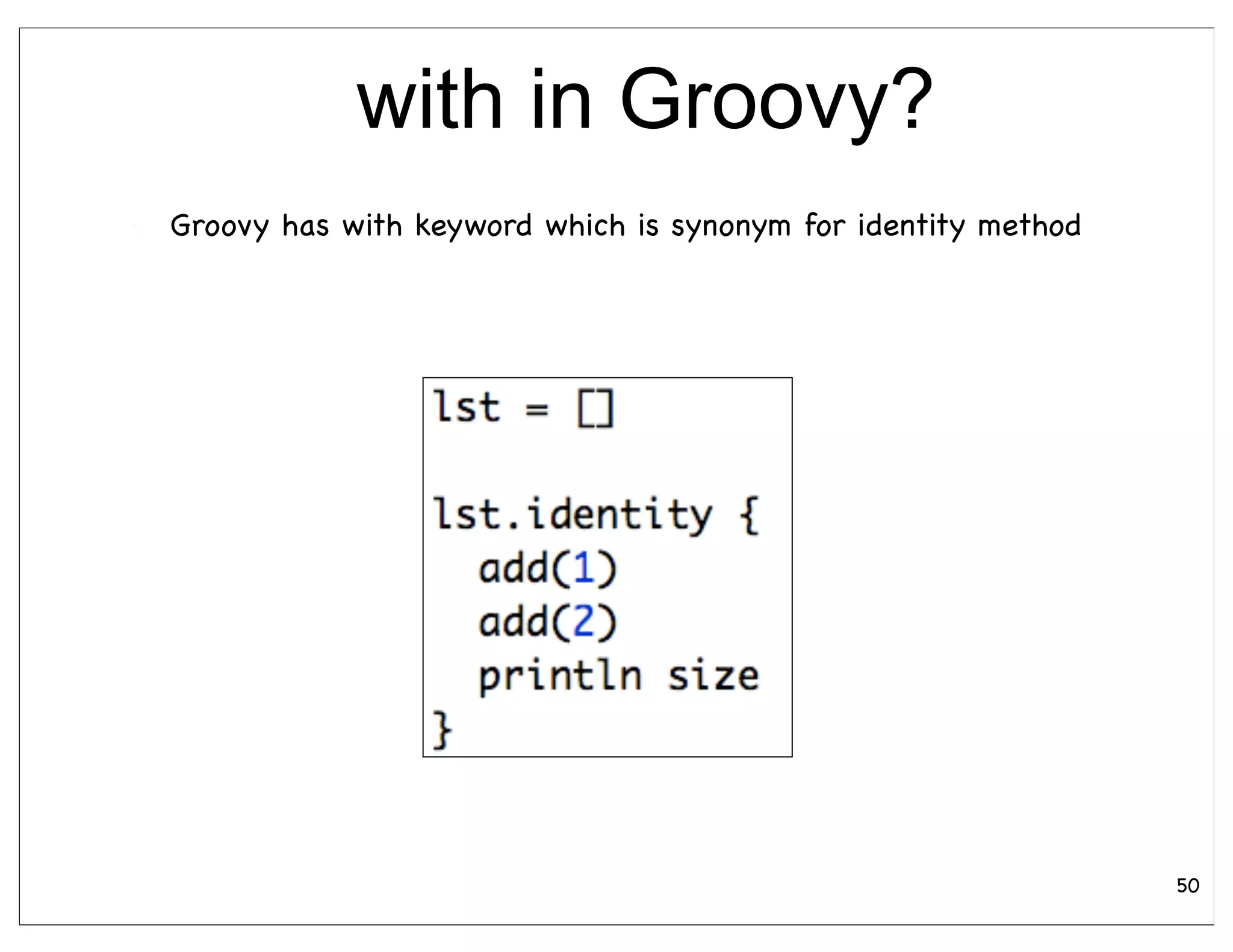 with in Groovy?

Groovy has with keyword which is synonym for identity method

lst = []

lst.identity {
  add(1)
  add(2)
  println size
}

50